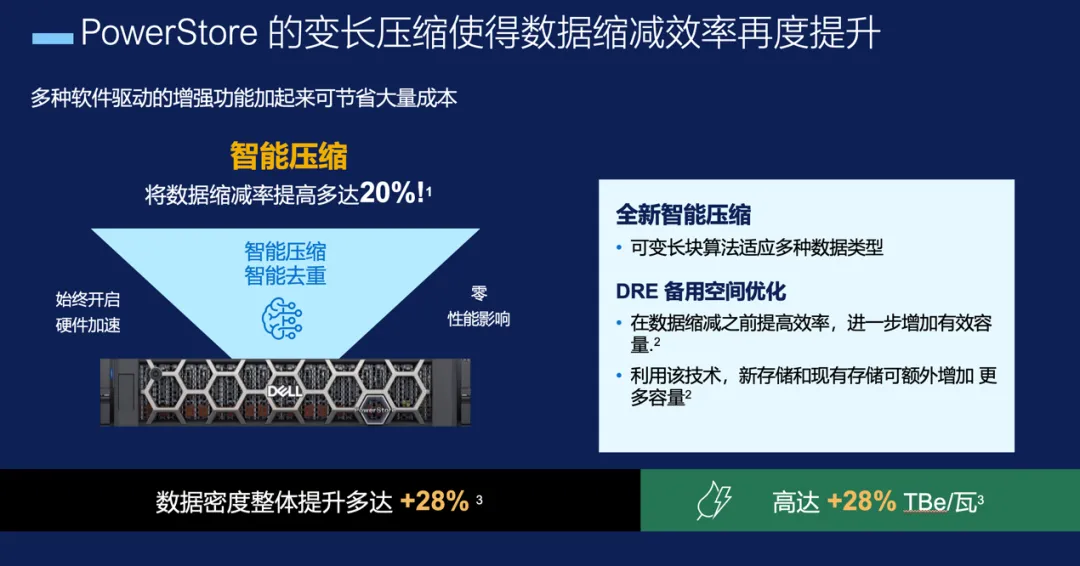 PowerStore 的变长压缩使得数据缩减效率再度提升

多种软件驱动的增强功能加起来可节省大量成本

智能压缩
将数据缩减率提高多达20%!$^1$

智能压缩
智能去重

始终开启
硬件加速

零
性能影响

DELL
PowerStore

全新智能压缩
• 可变长块算法适应多种数据类型

DRE 备用空间优化
• 在数据缩减之前提高效率，进一步增加有效容量.$^2$
• 利用该技术，新存储和现有存储可额外增加 更多容量$^2$

数据密度整体提升多达 +28% $^3$

高达 +28% TBe/瓦$^3$